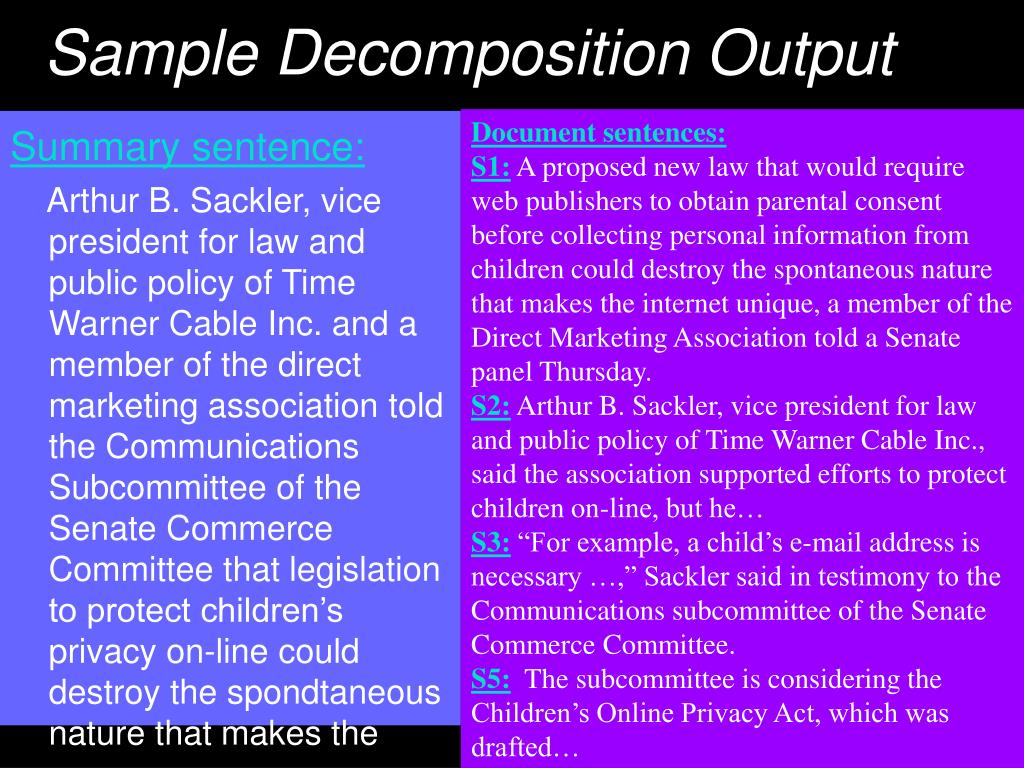 Sample Decomposition Output

Summary sentence:

Arthur B. Sackler, vice president for law and public policy of Time Warner Cable Inc. and a member of the direct marketing association told the Communications Subcommittee of the Senate Commerce Committee that legislation to protect children's privacy on-line could destroy the spondtaneous nature that makes the

Document sentences:
S1: A proposed new law that would require web publishers to obtain parental consent before collecting personal information from children could destroy the spontaneous nature that makes the internet unique, a member of the Direct Marketing Association told a Senate panel Thursday.
S2: Arthur B. Sackler, vice president for law and public policy of Time Warner Cable Inc., said the association supported efforts to protect children on-line, but he…
S3: "For example, a child's e-mail address is necessary …," Sackler said in testimony to the Communications subcommittee of the Senate Commerce Committee.
S5: The subcommittee is considering the Children's Online Privacy Act, which was drafted…